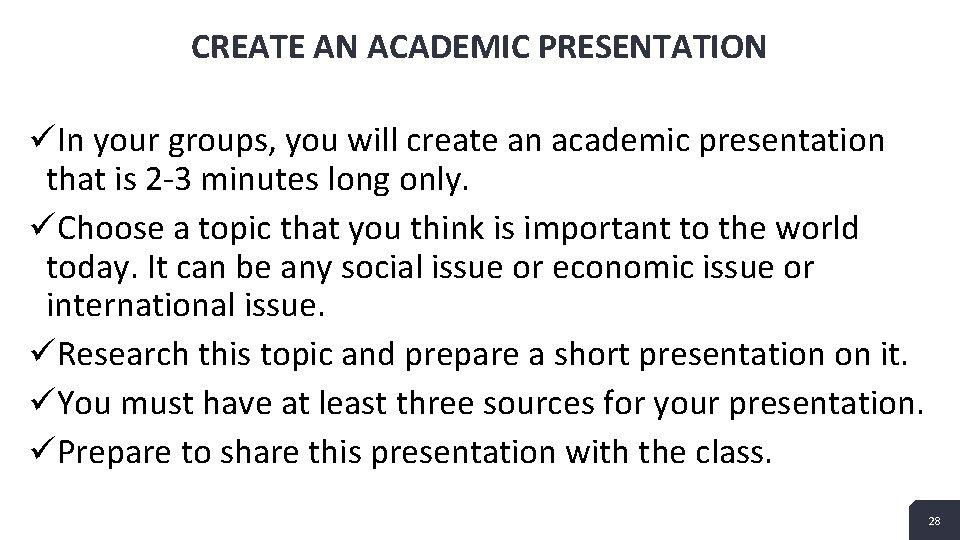 CREATE AN ACADEMIC PRESENTATION

✓In your groups, you will create an academic presentation that is 2-3 minutes long only.

✓Choose a topic that you think is important to the world today. It can be any social issue or economic issue or international issue.

✓Research this topic and prepare a short presentation on it.

✓You must have at least three sources for your presentation.

✓Prepare to share this presentation with the class.

28